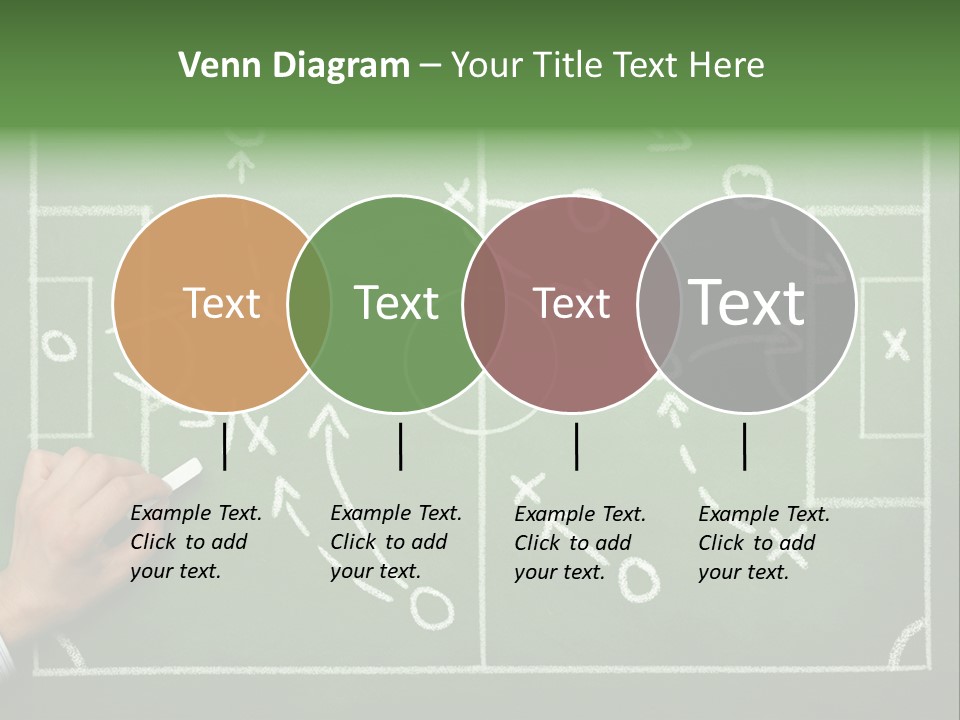 Venn Diagram – Your Title Text Here

Text

Text

Text

Text

Example Text. Click to add your text.

Example Text. Click to add your text.

Example Text. Click to add your text.

Example Text. Click to add your text.